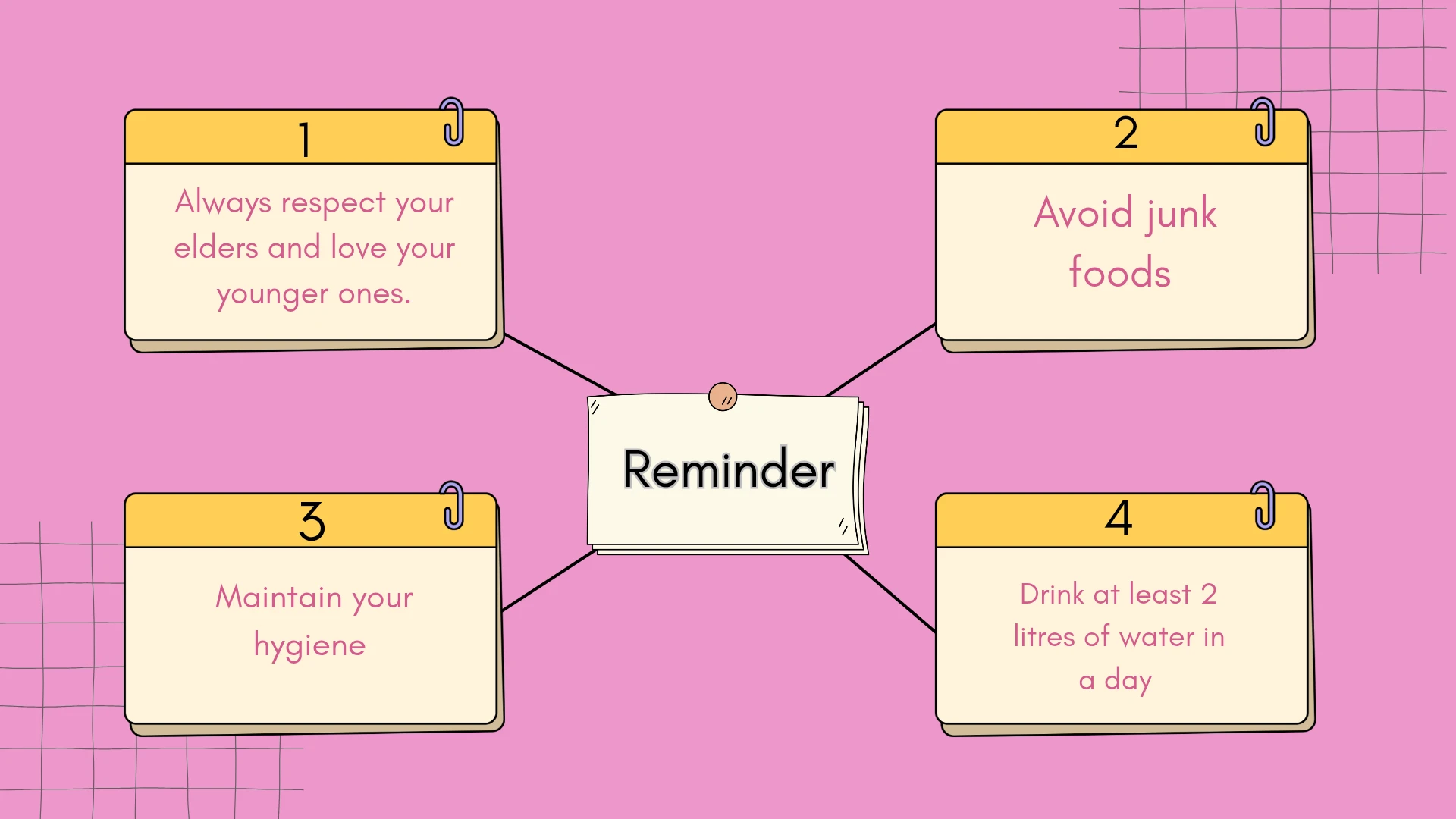 1

Always respect your elders and love your younger ones.

2

Avoid junk foods

Reminder

3

Maintain your hygiene

4

Drink at least 2 litres of water in a day